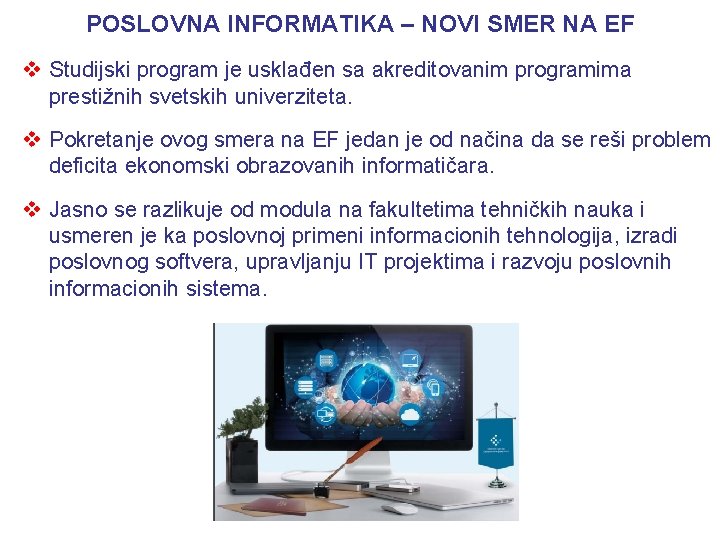 POSLOVNA INFORMATIKA – NOVI SMER NA EF

❖ Studijski program je usklađen sa akreditovanim programima prestižnih svetskih univerziteta.

❖ Pokretanje ovog smera na EF jedan je od načina da se reši problem deficita ekonomski obrazovanih informatičara.

❖ Jasno se razlikuje od modula na fakultetima tehničkih nauka i usmeren je ka poslovnoj primeni informacionih tehnologija, izradi poslovnog softvera, upravljanju IT projektima i razvoju poslovnih informacionih sistema.